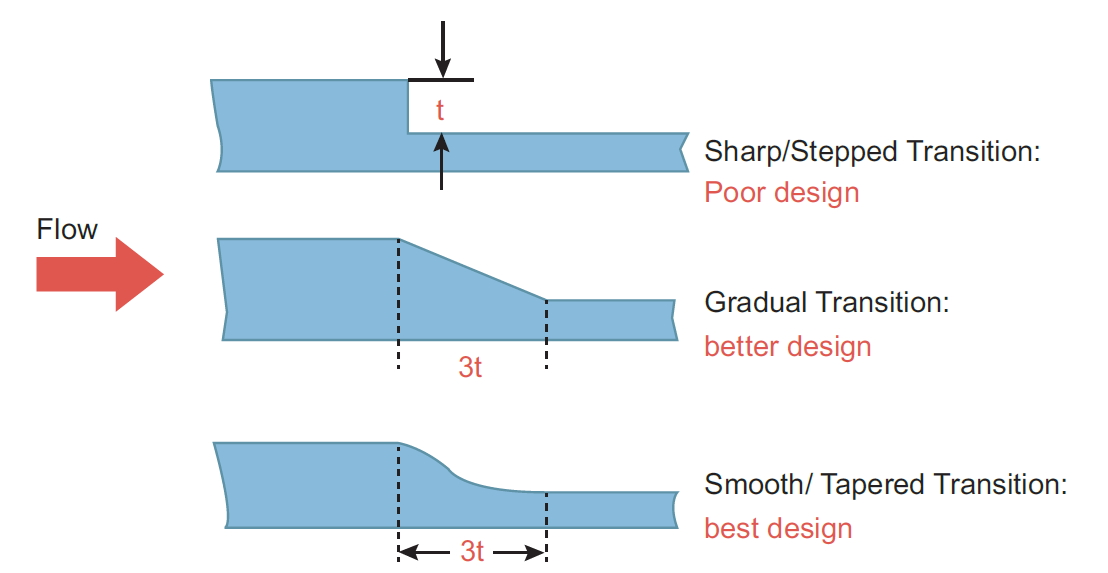 t

Sharp/Stepped Transition:
Poor design

Flow

Gradual Transition:
better design

3t

Smooth/ Tapered Transition:
best design

3t